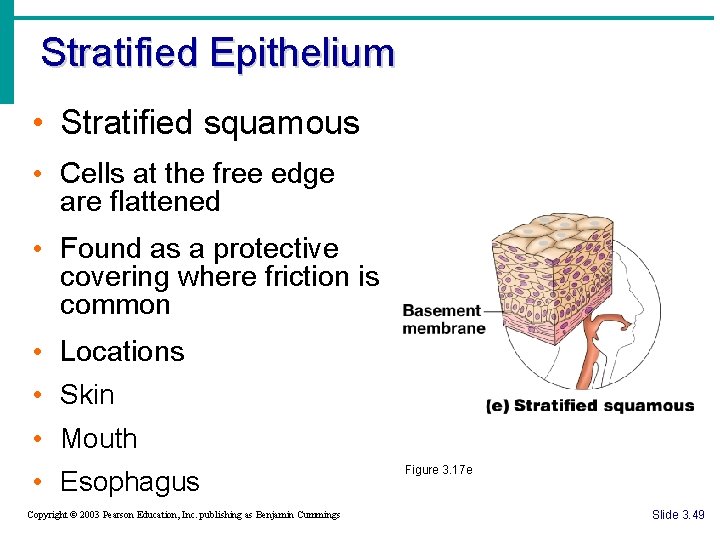 Stratified Epithelium

• Stratified squamous

• Cells at the free edge are flattened

• Found as a protective covering where friction is common

• Locations

• Skin

• Mouth

• Esophagus

Basement membrane

(e) Stratified squamous

Figure 3.17e

Copyright © 2003 Pearson Education, Inc. publishing as Benjamin Cummings

Slide 3.49